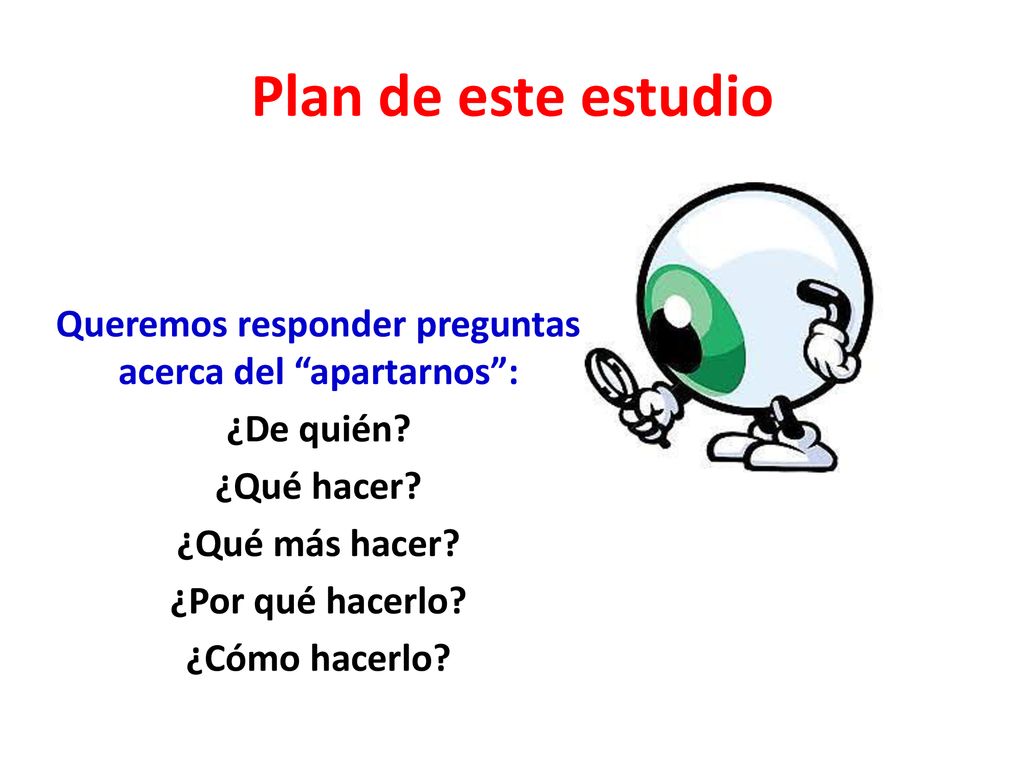 Plan de este estudio

Queremos responder preguntas acerca del “apartarnos”:

¿De quién?

¿Qué hacer?

¿Qué más hacer?

¿Por qué hacerlo?

¿Cómo hacerlo?